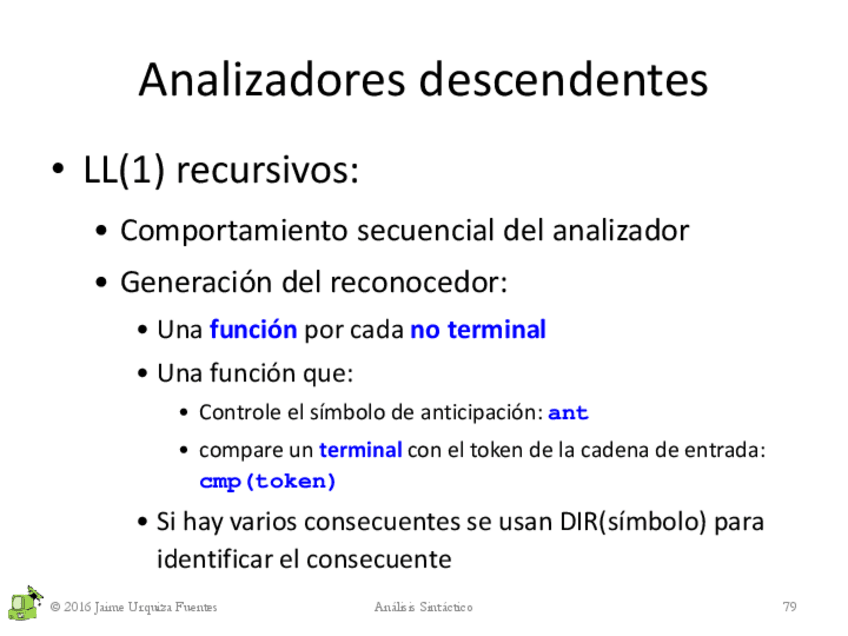 Analizadores descendentes

• LL(1) recursivos:
  • Comportamiento secuencial del analizador
  • Generación del reconocedor:
    • Una función por cada no terminal
    • Una función que:
      • Controle el símbolo de anticipación: ant
      • compare un terminal con el token de la cadena de entrada: cmp(token)
    • Si hay varios consecuentes se usan DIR(símbolo) para identificar el consecuente

© 2016 Jaime Urquiza Fuentes Análisis Sintáctico 79